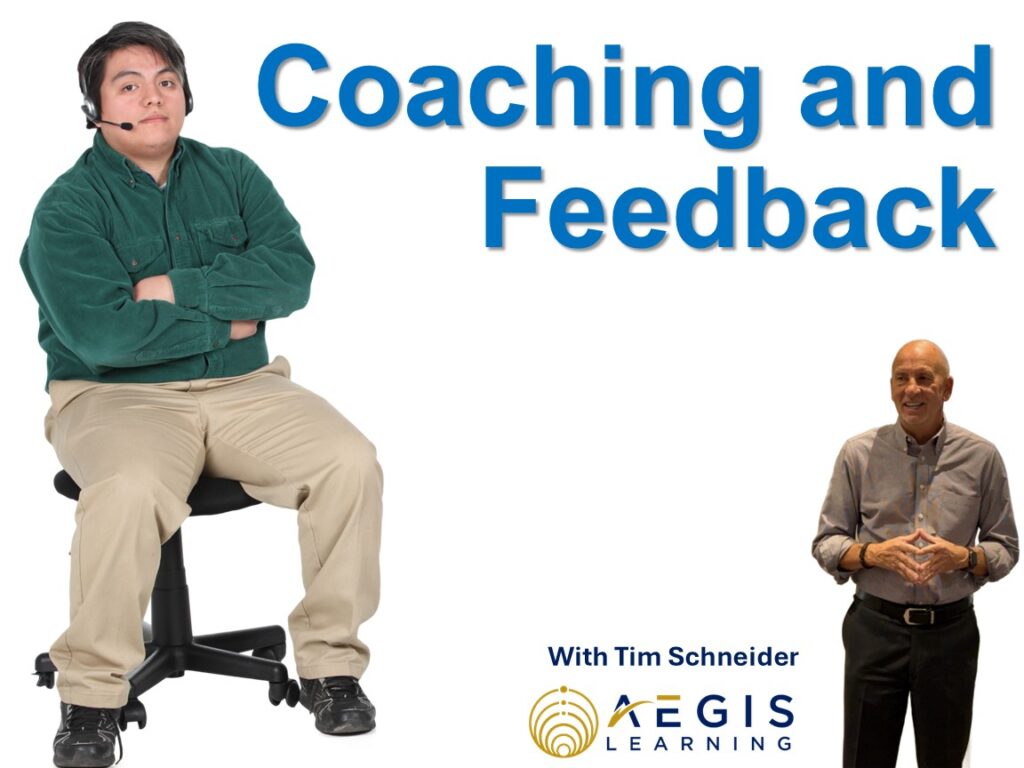 Coaching and Feedback

With Tim Schneider

AEGIS LEARNING